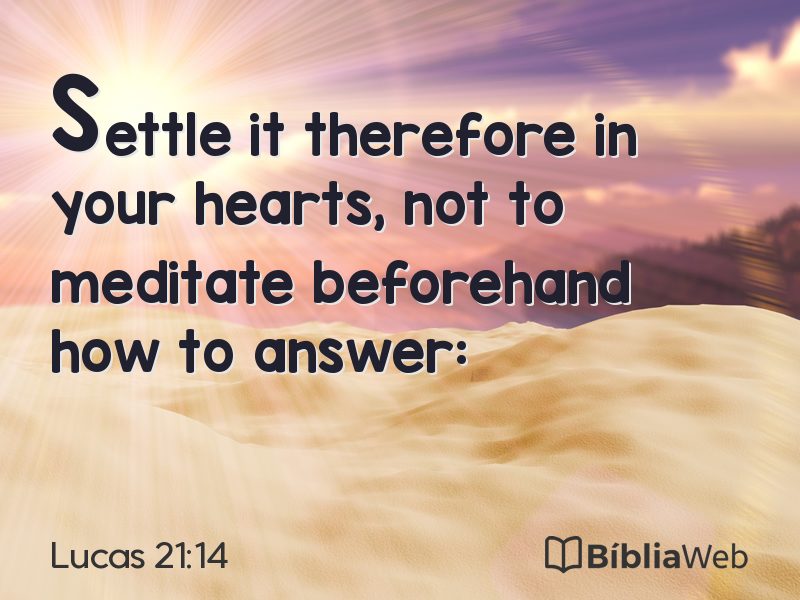 Settle it therefore in your hearts, not to meditate beforehand how to answer:

Lucas 21:14

BíbliaWeb